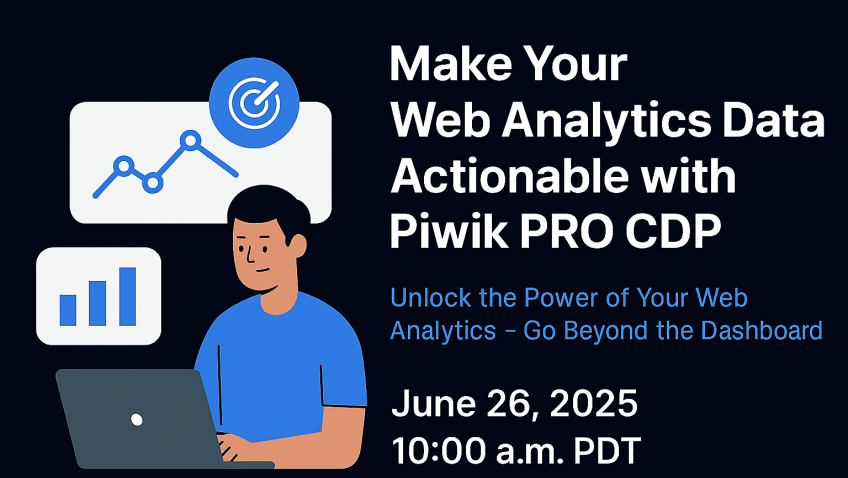 Make Your Web Analytics Data Actionable with Piwik PRO CDP

Unlock the Power of Your Web Analytics – Go Beyond the Dashboard

June 26, 2025
10:00 a.m. PDT